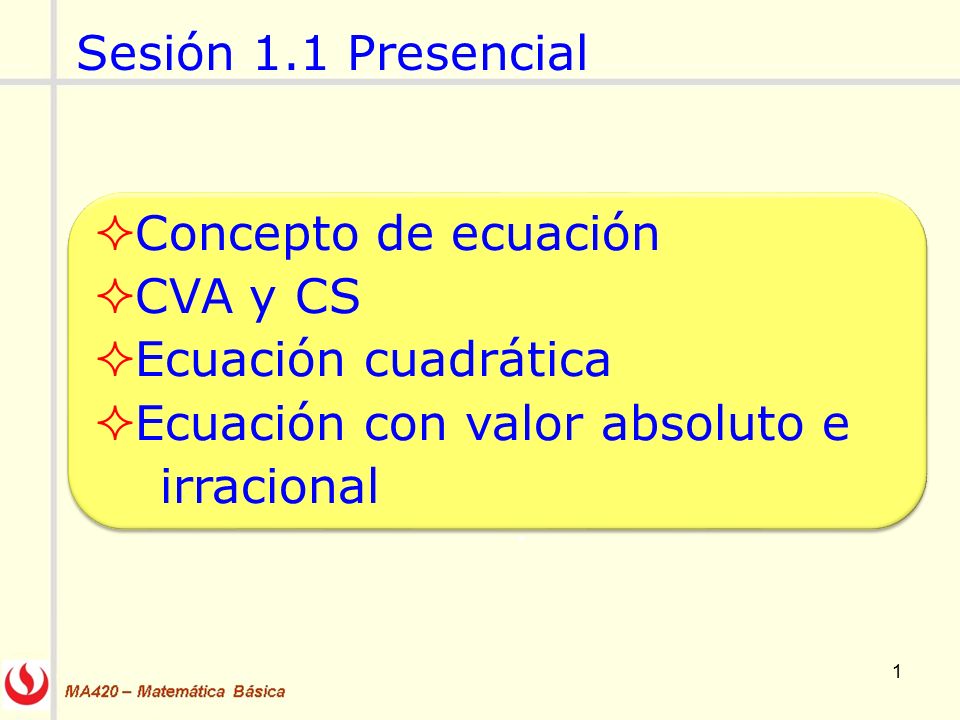 Sesión 1.1 Presencial

✧Concepto de ecuación
✧CVA y CS
✧Ecuación cuadrática
✧Ecuación con valor absoluto e irracional

1

MA420 – Matemática Básica